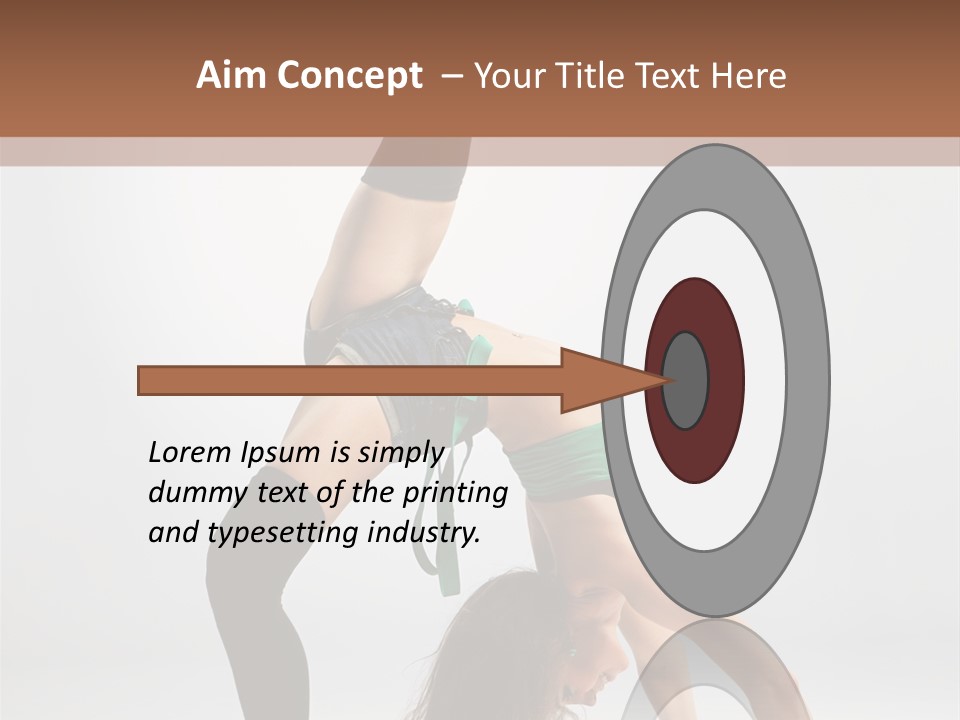 Aim Concept – Your Title Text Here

Lorem Ipsum is simply dummy text of the printing and typesetting industry.